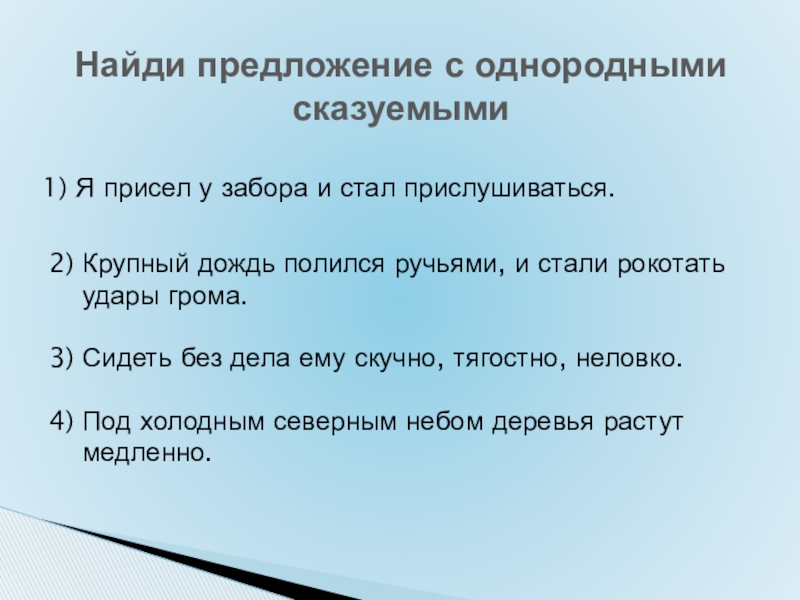 Найди предложение с однородными сказуемыми

1) Я присел у забора и стал прислушиваться.

2) Крупный дождь полился ручьями, и стали рокотать удары грома.

3) Сидеть без дела ему скучно, тягостно, неловко.

4) Под холодным северным небом деревья растут медленно.